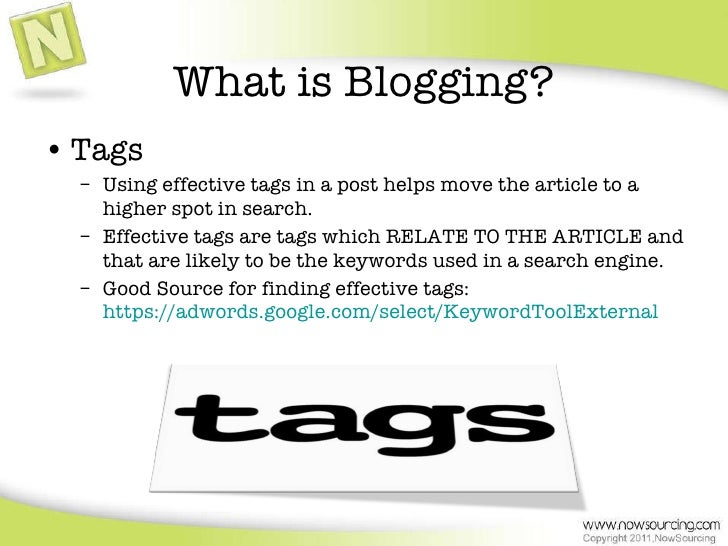 N

What is Blogging?

• Tags
– Using effective tags in a post helps move the article to a higher spot in search.
– Effective tags are tags which RELATE TO THE ARTICLE and that are likely to be the keywords used in a search engine.
– Good Source for finding effective tags: https://adwords.google.com/select/KeywordToolExternal

tags

www.nowsourcing.com
Copyright 2011,NowSourcing